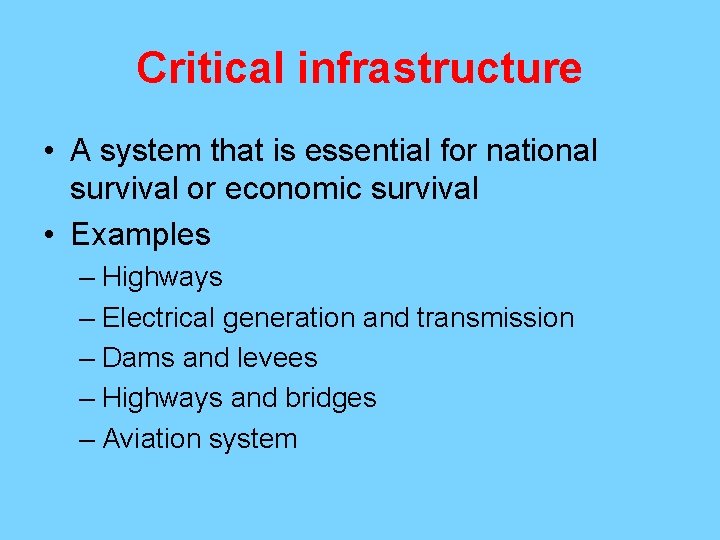 Critical infrastructure

• A system that is essential for national survival or economic survival
• Examples
– Highways
– Electrical generation and transmission
– Dams and levees
– Highways and bridges
– Aviation system